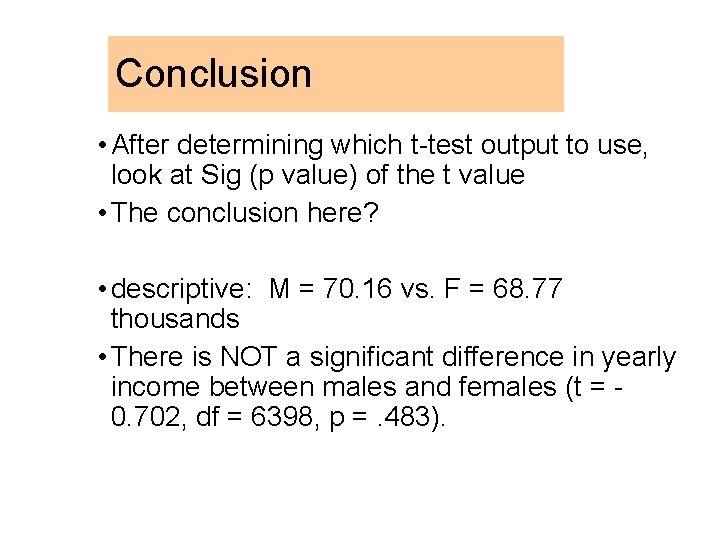 Conclusion

• After determining which t-test output to use, look at Sig (p value) of the t value

• The conclusion here?

• descriptive: M = 70.16 vs. F = 68.77 thousands

• There is NOT a significant difference in yearly income between males and females (t = -0.702, df = 6398, p = .483).